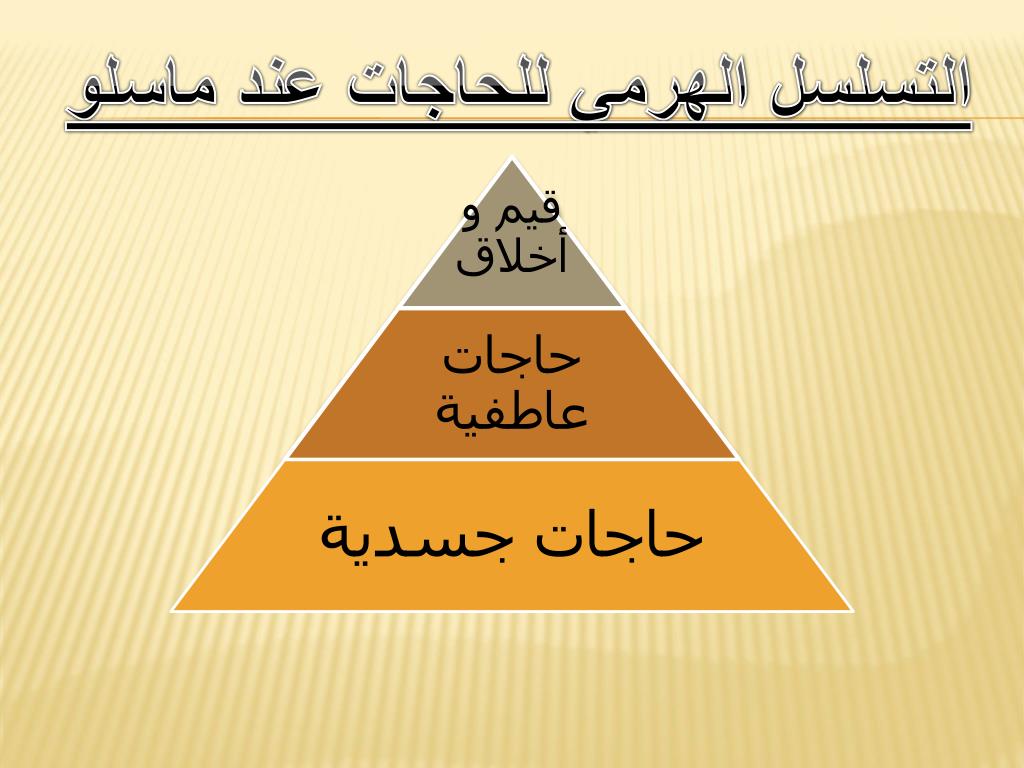 التسلسل الهرمي للحاجات عند ماسلو

قيم و أخلاق

حاجات عاطفية

حاجات جسدية